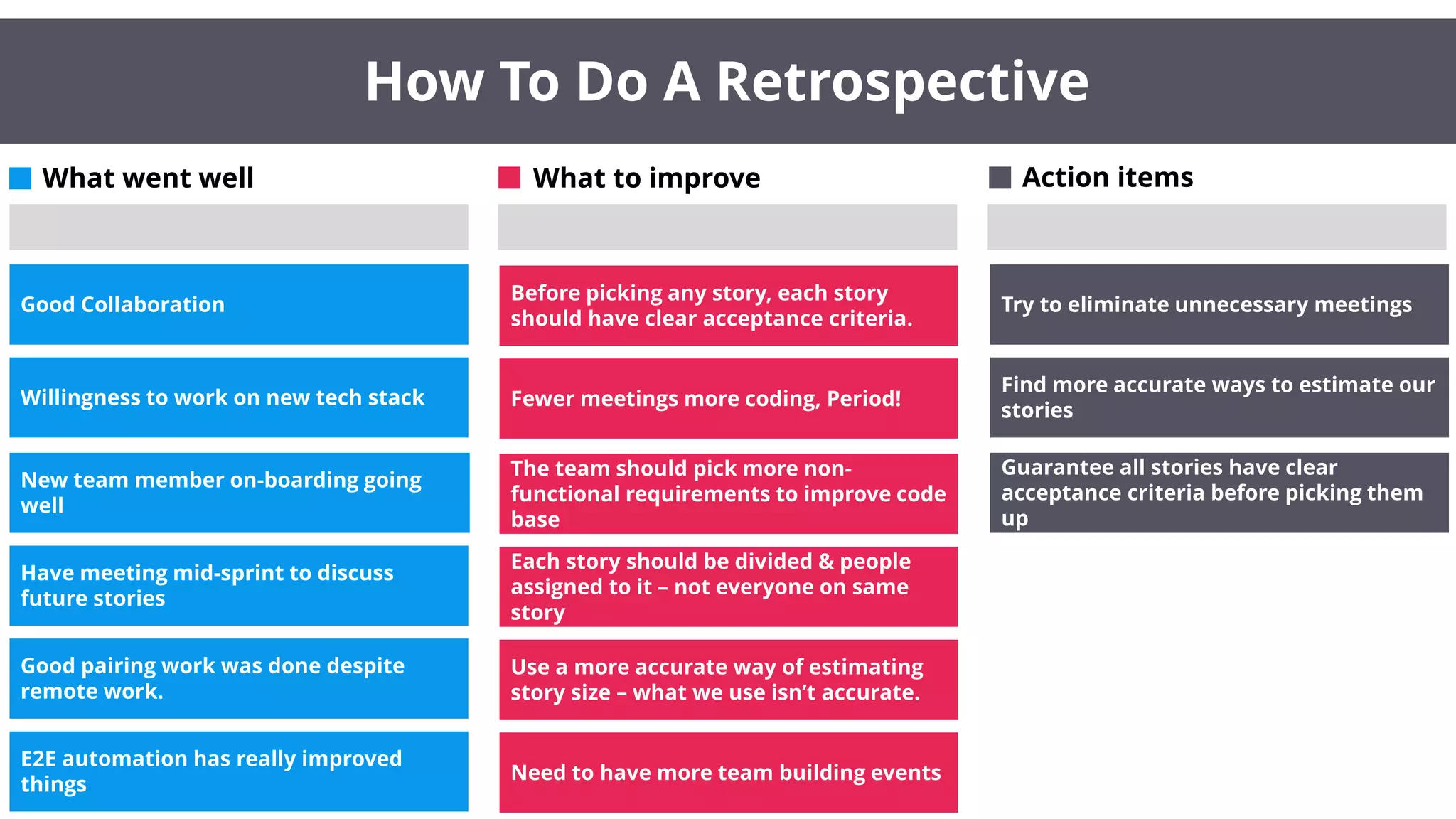 How To Do A Retrospective

What went well

Good Collaboration

Willingness to work on new tech stack

New team member on-boarding going well

Have meeting mid-sprint to discuss future stories

Good pairing work was done despite remote work.

E2E automation has really improved things

What to improve

Before picking any story, each story should have clear acceptance criteria.

Fewer meetings more coding, Period!

The team should pick more non-functional requirements to improve code base

Each story should be divided & people assigned to it – not everyone on same story

Use a more accurate way of estimating story size – what we use isn't accurate.

Need to have more team building events

Action items

Try to eliminate unnecessary meetings

Find more accurate ways to estimate our stories

Guarantee all stories have clear acceptance criteria before picking them up